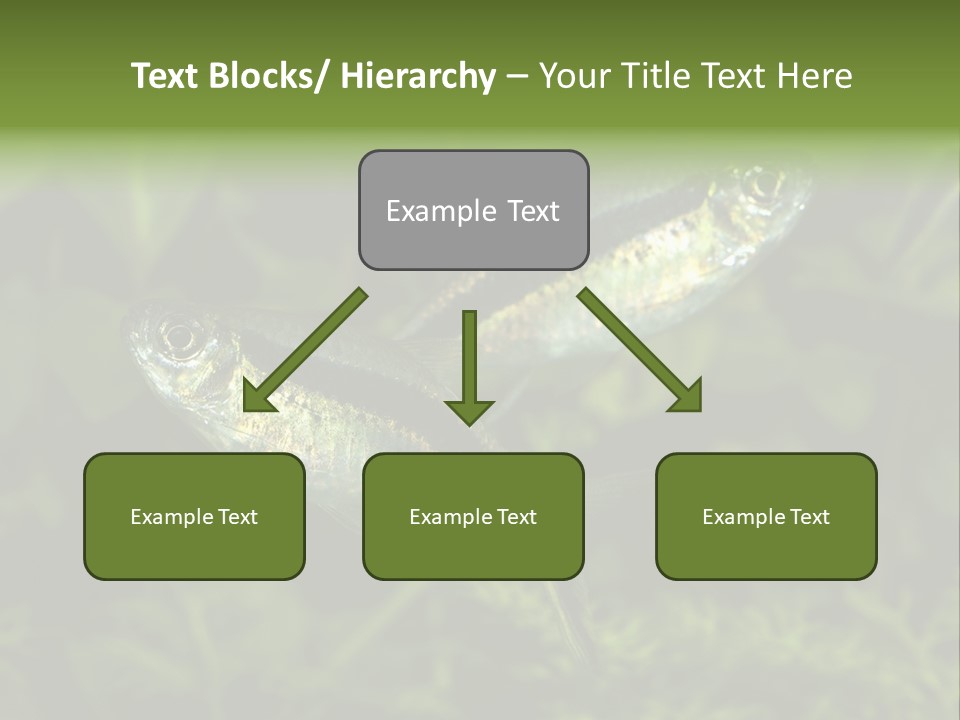 Text Blocks/ Hierarchy – Your Title Text Here

Example Text

Example Text

Example Text

Example Text